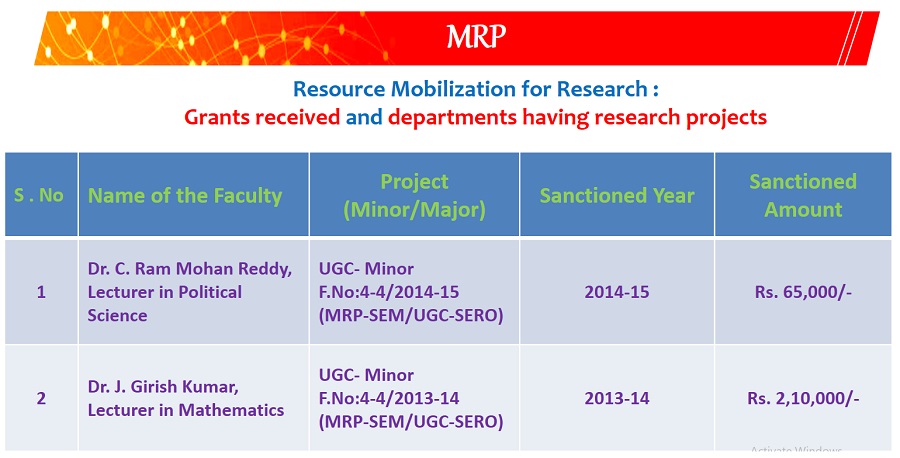 MRP

Resource Mobilization for Research :
Grants received and departments having research projects

| S . No | Name of the Faculty | Project (Minor/Major) | Sanctioned Year | Sanctioned Amount |
|---|---|---|---|---|
| 1 | Dr. C. Ram Mohan Reddy, Lecturer in Political Science | UGC- Minor F.No:4-4/2014-15 (MRP-SEM/UGC-SERO) | 2014-15 | Rs. 65,000/- |
| 2 | Dr. J. Girish Kumar, Lecturer in Mathematics | UGC- Minor F.No:4-4/2013-14 (MRP-SEM/UGC-SERO) | 2013-14 | Rs. 2,10,000/- |

Activate Windows